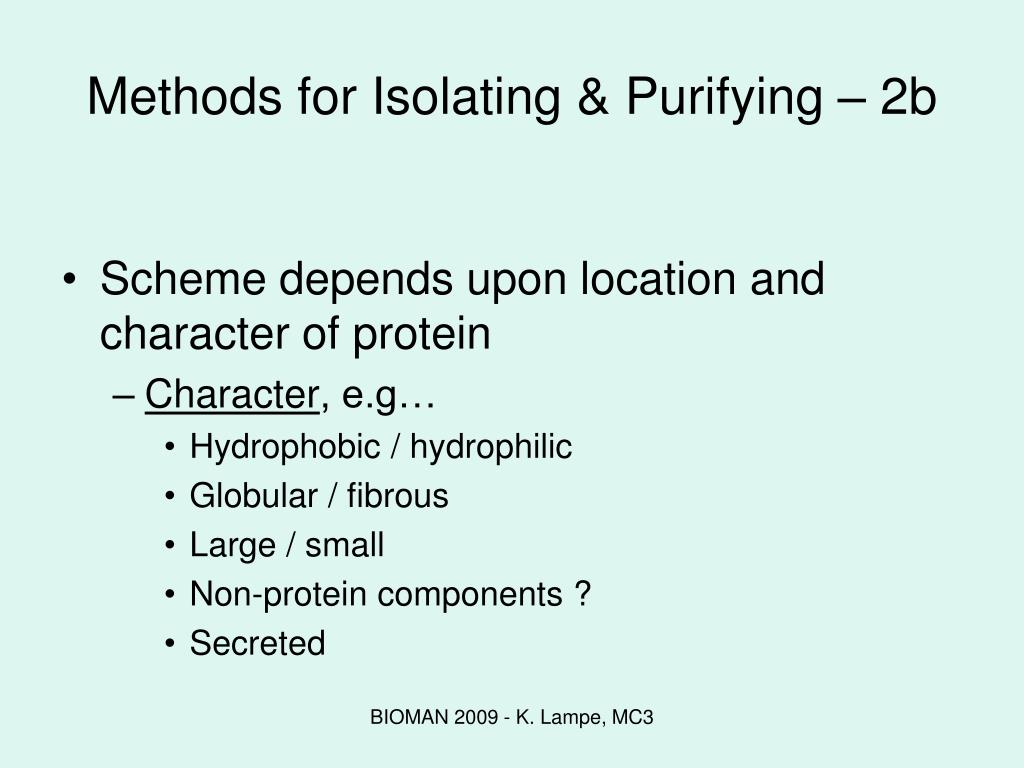 Methods for Isolating & Purifying – 2b

• Scheme depends upon location and character of protein
– Character, e.g…
• Hydrophobic / hydrophilic
• Globular / fibrous
• Large / small
• Non-protein components ?
• Secreted

BIOMAN 2009 - K. Lampe, MC3